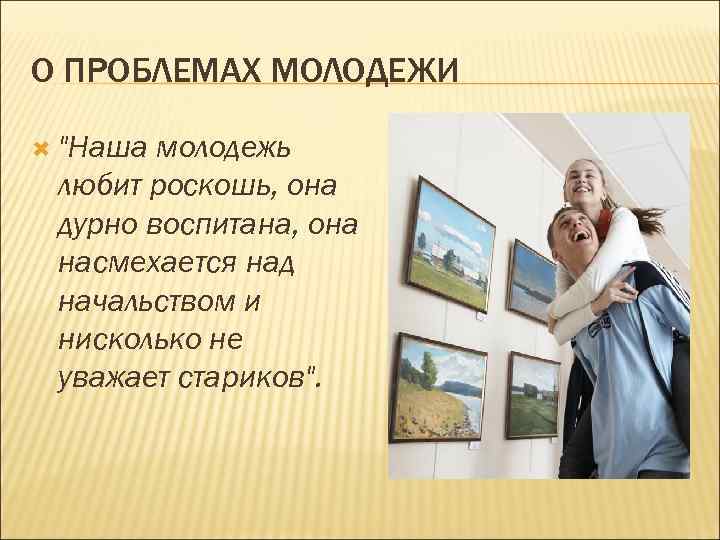 О ПРОБЛЕМАХ МОЛОДЕЖИ

"Наша молодежь любит роскошь, она дурно воспитана, она насмехается над начальством и нисколько не уважает стариков".